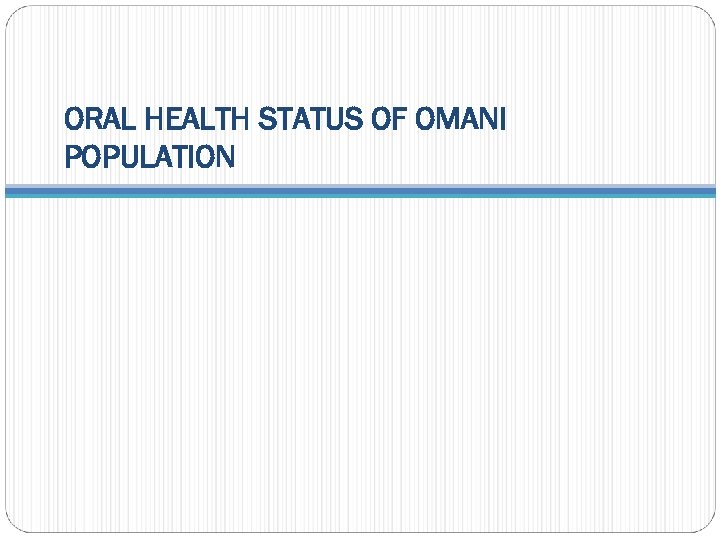 ORAL HEALTH STATUS OF OMANI POPULATION